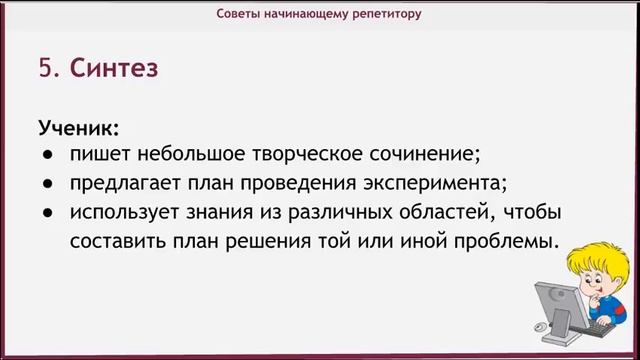 Советы начинающему репетитору

5. Синтез

Ученик:
● пишет небольшое творческое сочинение;
● предлагает план проведения эксперимента;
● использует знания из различных областей, чтобы составить план решения той или иной проблемы.